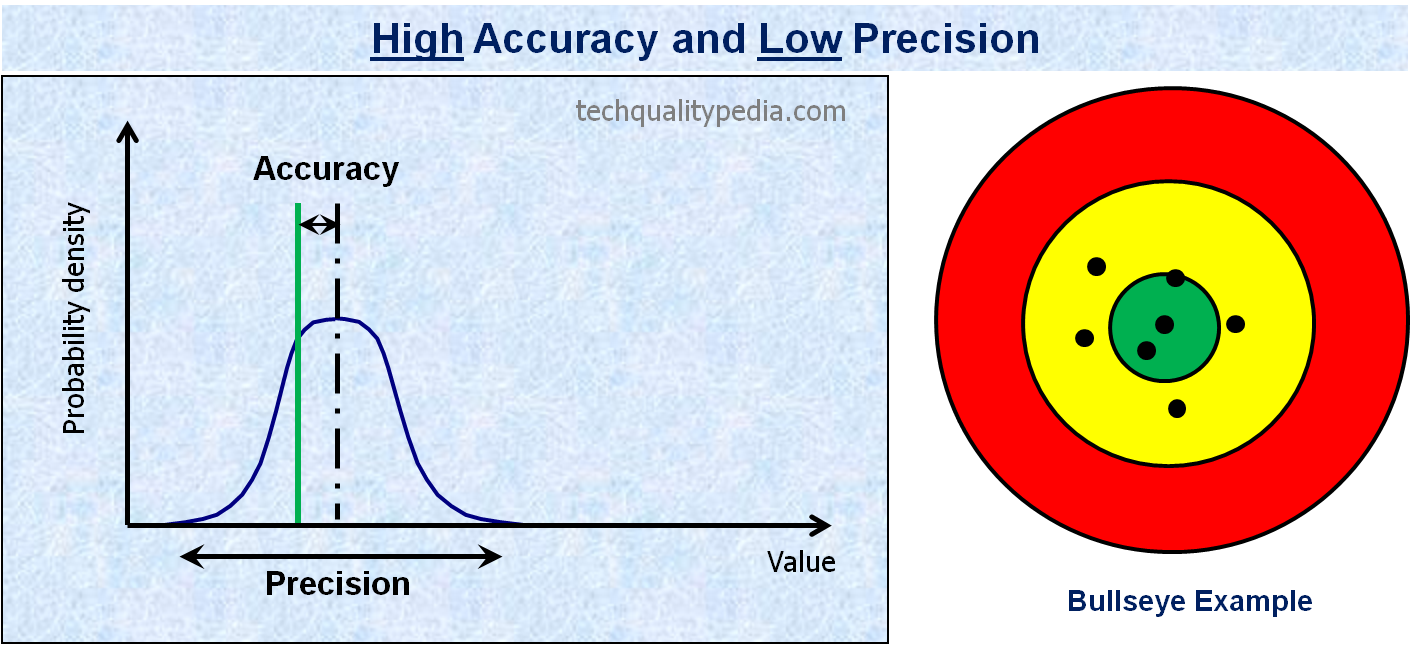 High Accuracy and Low Precision

techqualitypedia.com

Accuracy

Probability density

Value

Precision

Bullseye Example